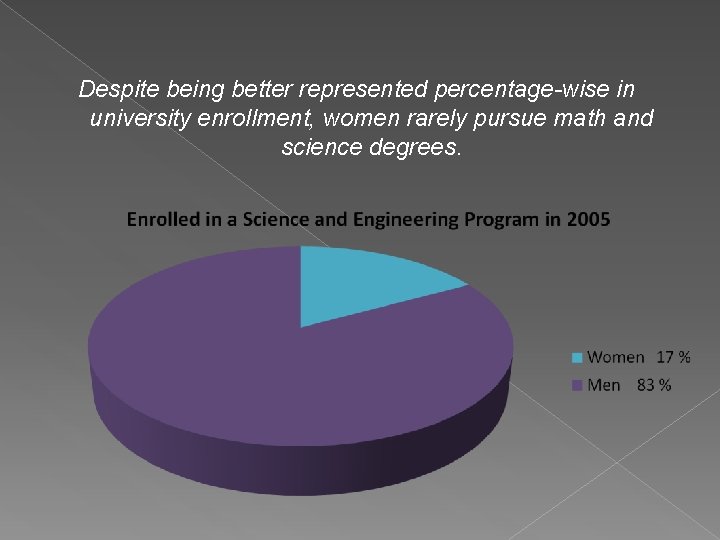 Despite being better represented percentage-wise in university enrollment, women rarely pursue math and science degrees.

Enrolled in a Science and Engineering Program in 2005

Women 17 %
Men 83 %